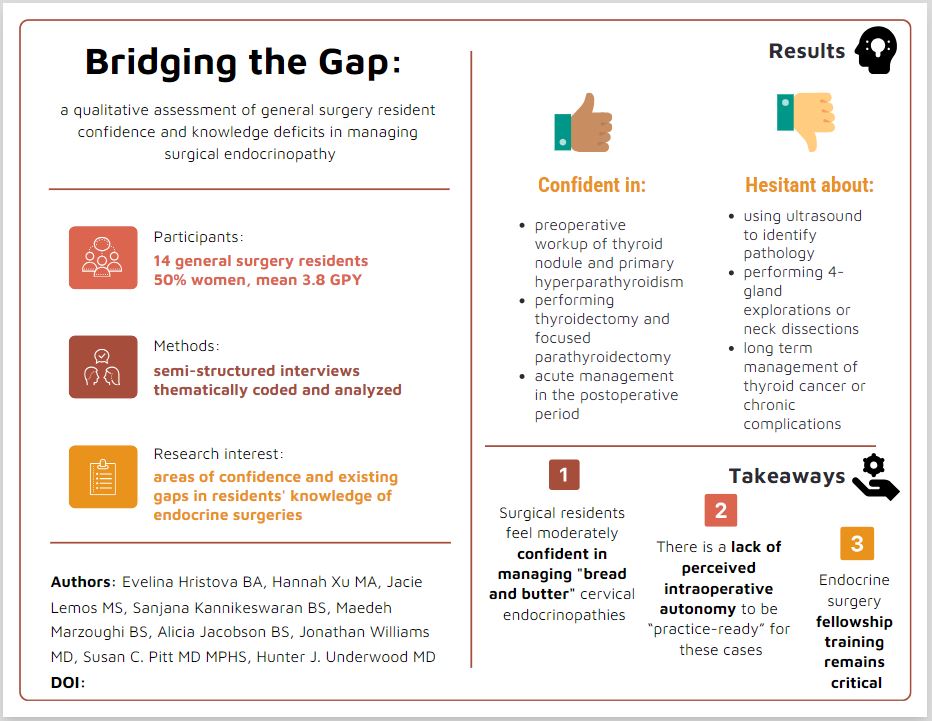 Bridging the Gap:

a qualitative assessment of general surgery resident confidence and knowledge deficits in managing surgical endocrinopathy

Participants:
14 general surgery residents
50% women, mean 3.8 GPY

Methods:
semi-structured interviews thematically coded and analyzed

Research interest:
areas of confidence and existing gaps in residents' knowledge of endocrine surgeries

Authors: Evelina Hristova BA, Hannah Xu MA, Jacie Lemos MS, Sanjana Kannikeswaran BS, Maedeh Marzoughi BS, Alicia Jacobson BS, Jonathan Williams MD, Susan C. Pitt MD MPHS, Hunter J. Underwood MD
DOI:

Results

Confident in:
- preoperative workup of thyroid nodule and primary hyperparathyroidism
- performing thyroidectomy and focused parathyroidectomy
- acute management in the postoperative period

Hesitant about:
- using ultrasound to identify pathology
- performing 4-gland explorations or neck dissections
- long term management of thyroid cancer or chronic complications

Takeaways

1
Surgical residents feel moderately confident in managing "bread and butter" cervical endocrinopathies

2
There is a lack of perceived intraoperative autonomy to be "practice-ready" for these cases

3
Endocrine surgery fellowship training remains critical